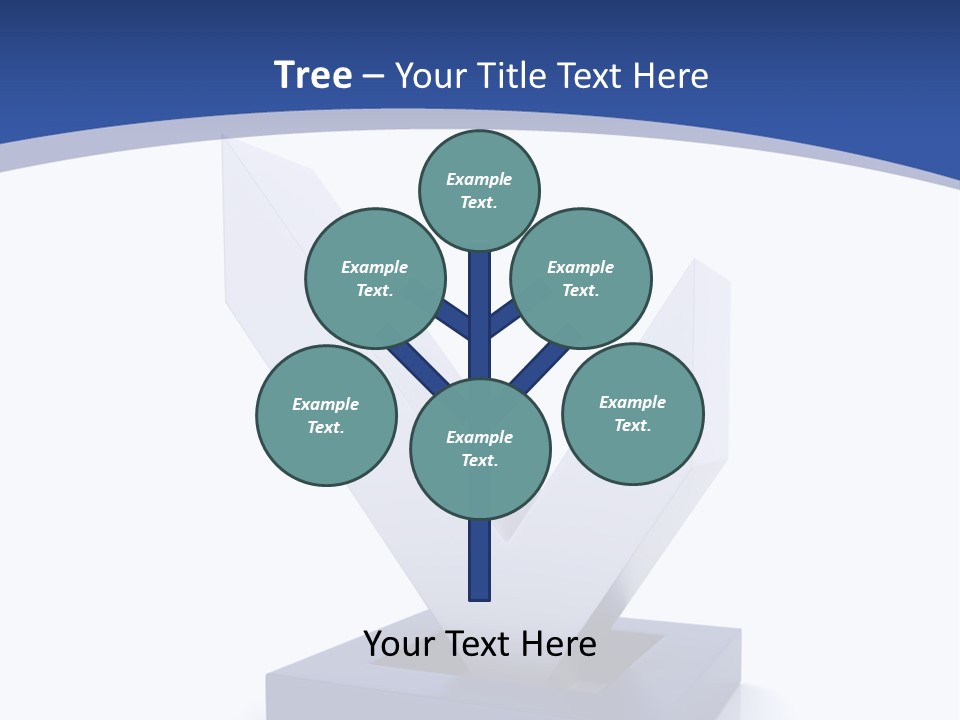 Tree – Your Title Text Here

Example Text.

Example Text.

Example Text.

Example Text.

Example Text.

Example Text.

Your Text Here